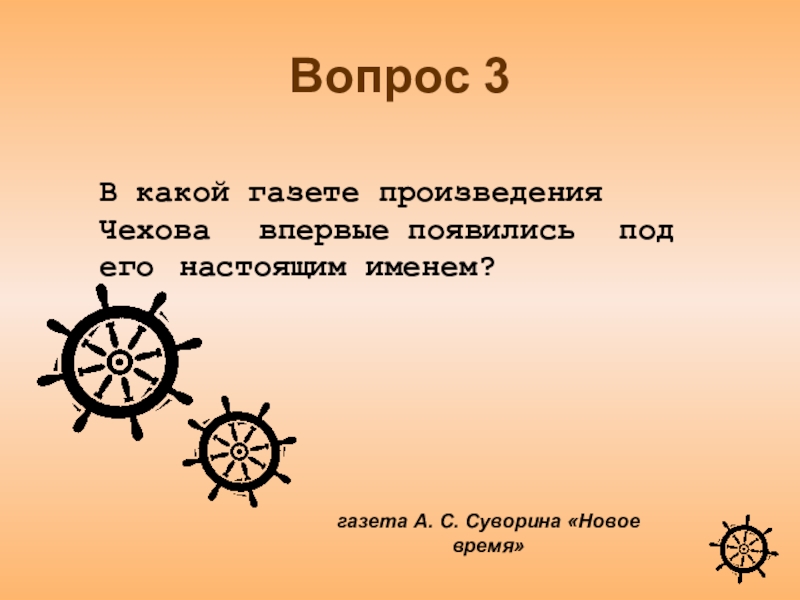 Вопрос 3

В какой газете произведения Чехова впервые появились под его настоящим именем?

газета А. С. Суворина «Новое время»